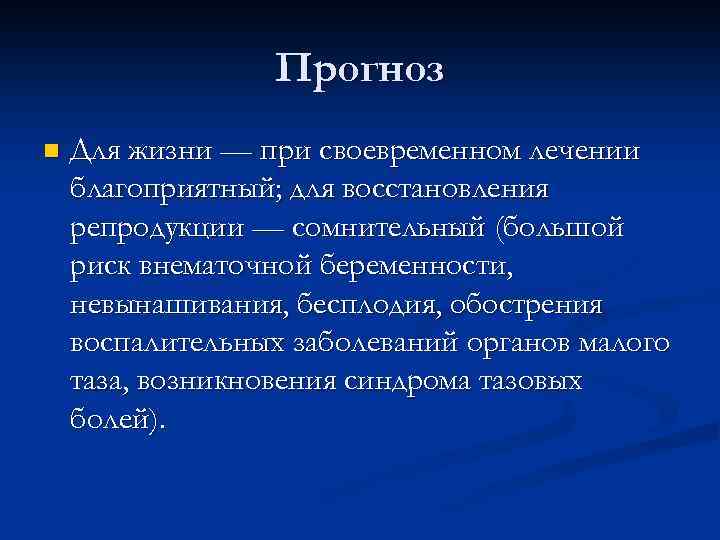 Прогноз

Для жизни — при своевременном лечении благоприятный; для восстановления репродукции — сомнительный (большой риск внематочной беременности, невынашивания, бесплодия, обострения воспалительных заболеваний органов малого таза, возникновения синдрома тазовых болей).